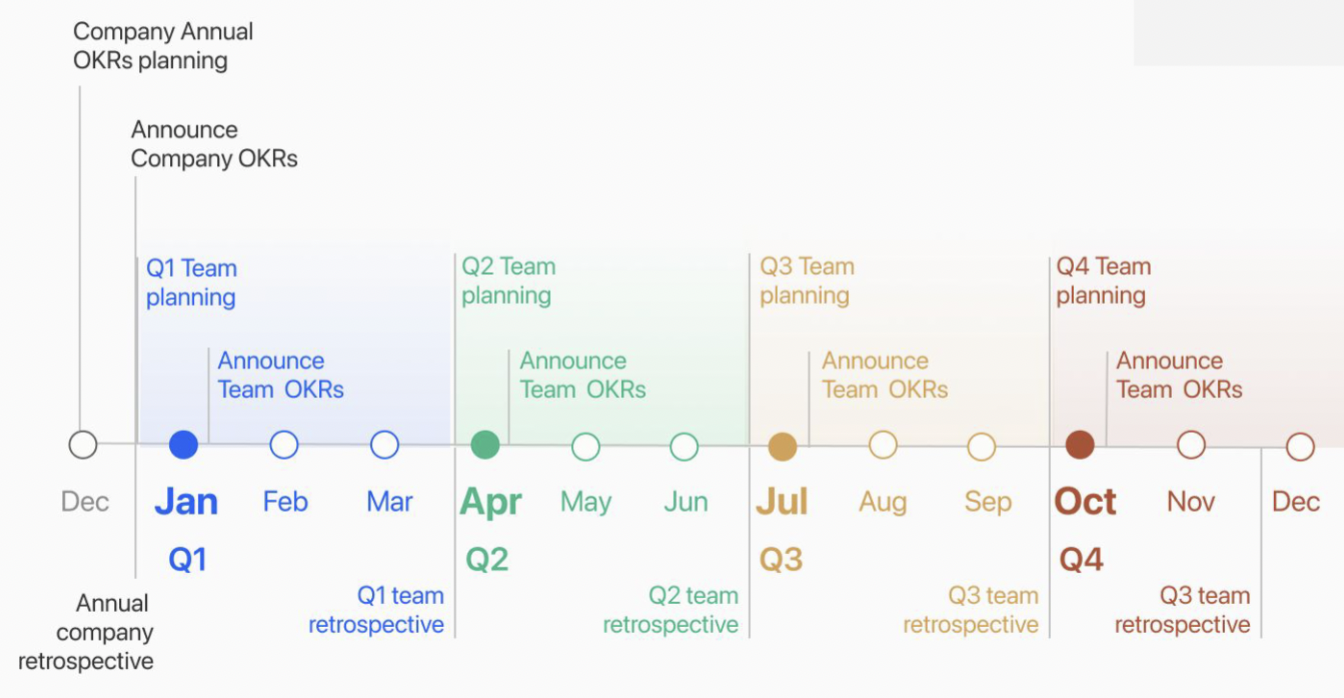 Company Annual OKRs planning

Announce Company OKRs

Q1 Team planning

Announce Team OKRs

Q2 Team planning

Announce Team OKRs

Q3 Team planning

Announce Team OKRs

Q4 Team planning

Announce Team OKRs

Dec

Jan

Feb

Mar

Apr

May

Jun

Jul

Aug

Sep

Oct

Nov

Dec

Q1

Q2

Q3

Q4

Annual company retrospective

Q1 team retrospective

Q2 team retrospective

Q3 team retrospective

Q3 team retrospective